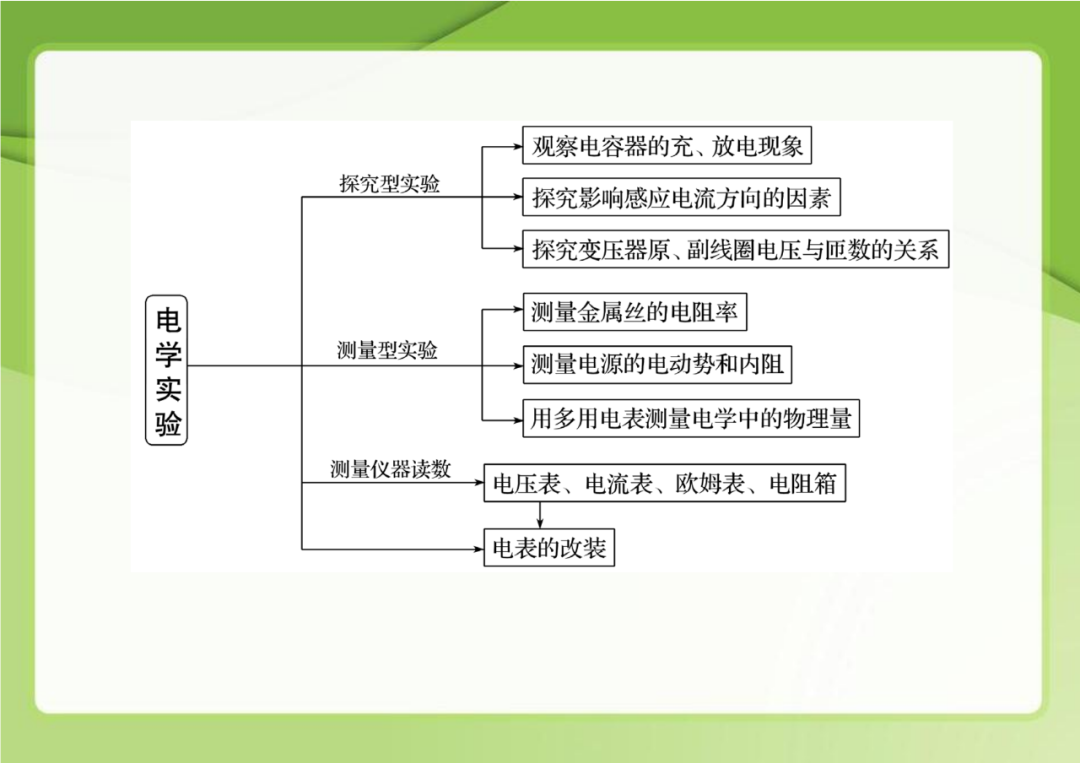 电学实验

探究型实验
观察电容器的充、放电现象
探究影响感应电流方向的因素
探究变压器原、副线圈电压与匝数的关系

测量型实验
测量金属丝的电阻率
测量电源的电动势和内阻
用多用电表测量电学中的物理量

测量仪器读数
电压表、电流表、欧姆表、电阻箱

电表的改装